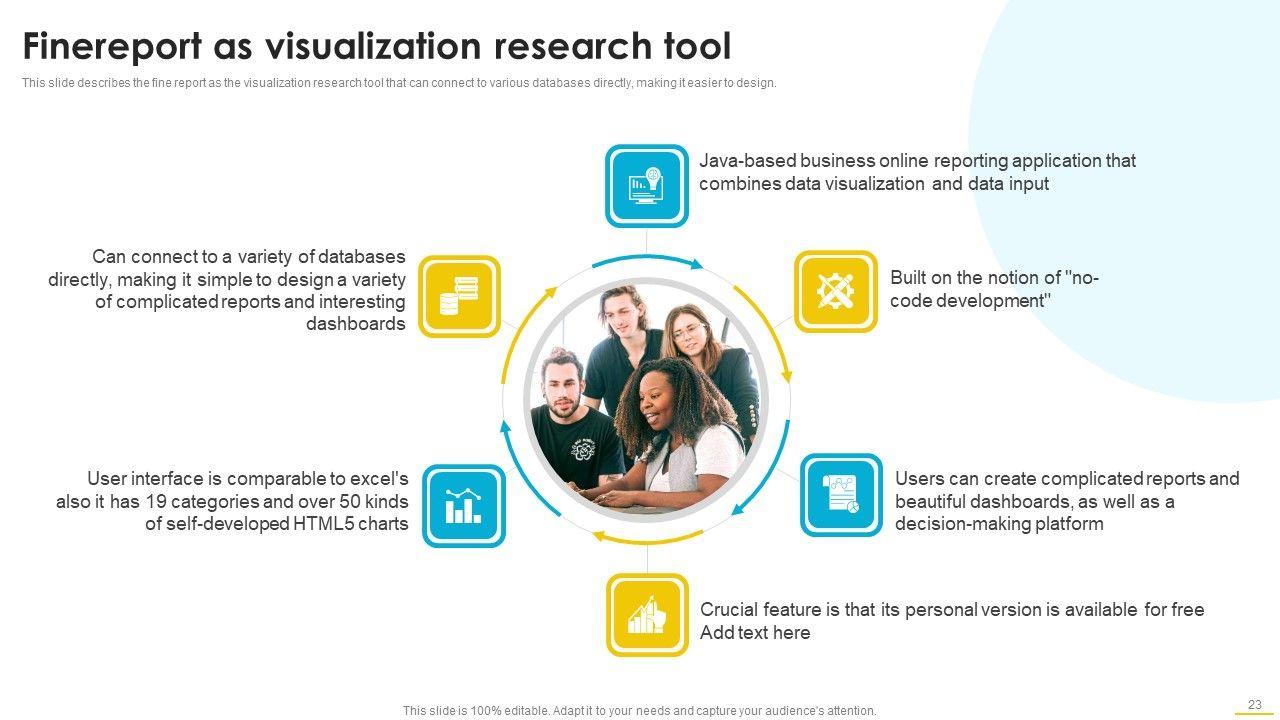 Finereport as visualization research tool

This slide describes the fine report as the visualization research tool that can connect to various databases directly, making it easier to design.

Java-based business online reporting application that combines data visualization and data input

Can connect to a variety of databases directly, making it simple to design a variety of complicated reports and interesting dashboards

Built on the notion of "no-code development"

User interface is comparable to excel's also it has 19 categories and over 50 kinds of self-developed HTML5 charts

Users can create complicated reports and beautiful dashboards, as well as a decision-making platform

Crucial feature is that its personal version is available for free
Add text here

This slide is 100% editable. Adapt it to your needs and capture your audience's attention.

23